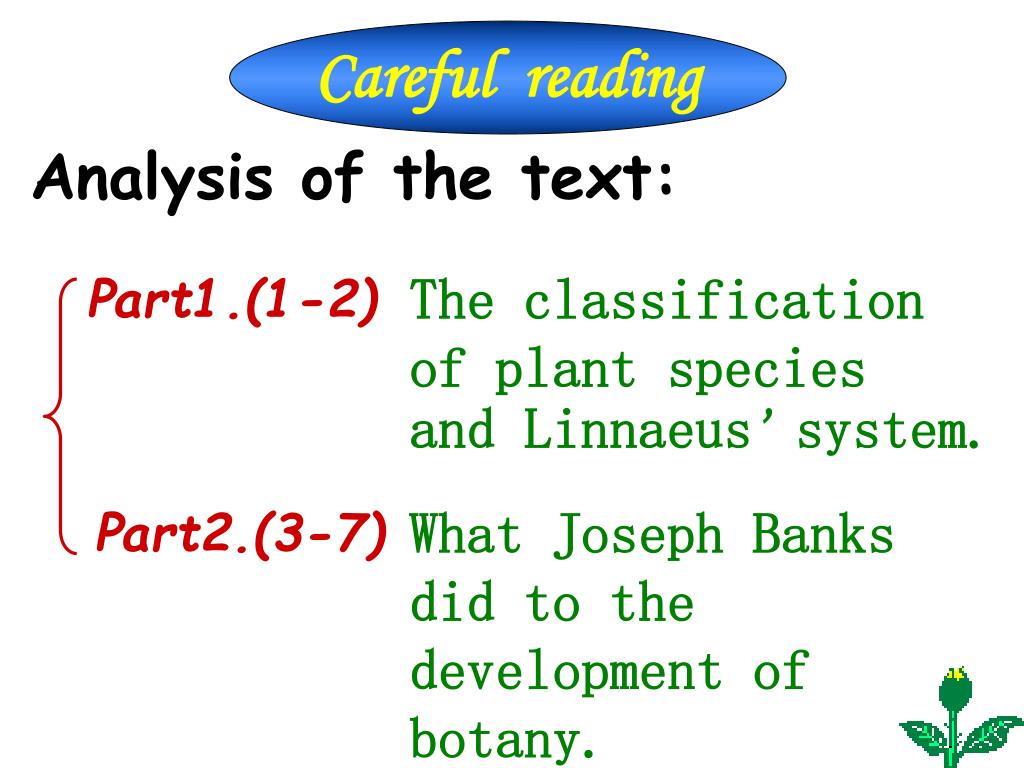 Careful reading

Analysis of the text:

Part1.(1-2) The classification of plant species and Linnaeus' system.

Part2.(3-7) What Joseph Banks did to the development of botany.